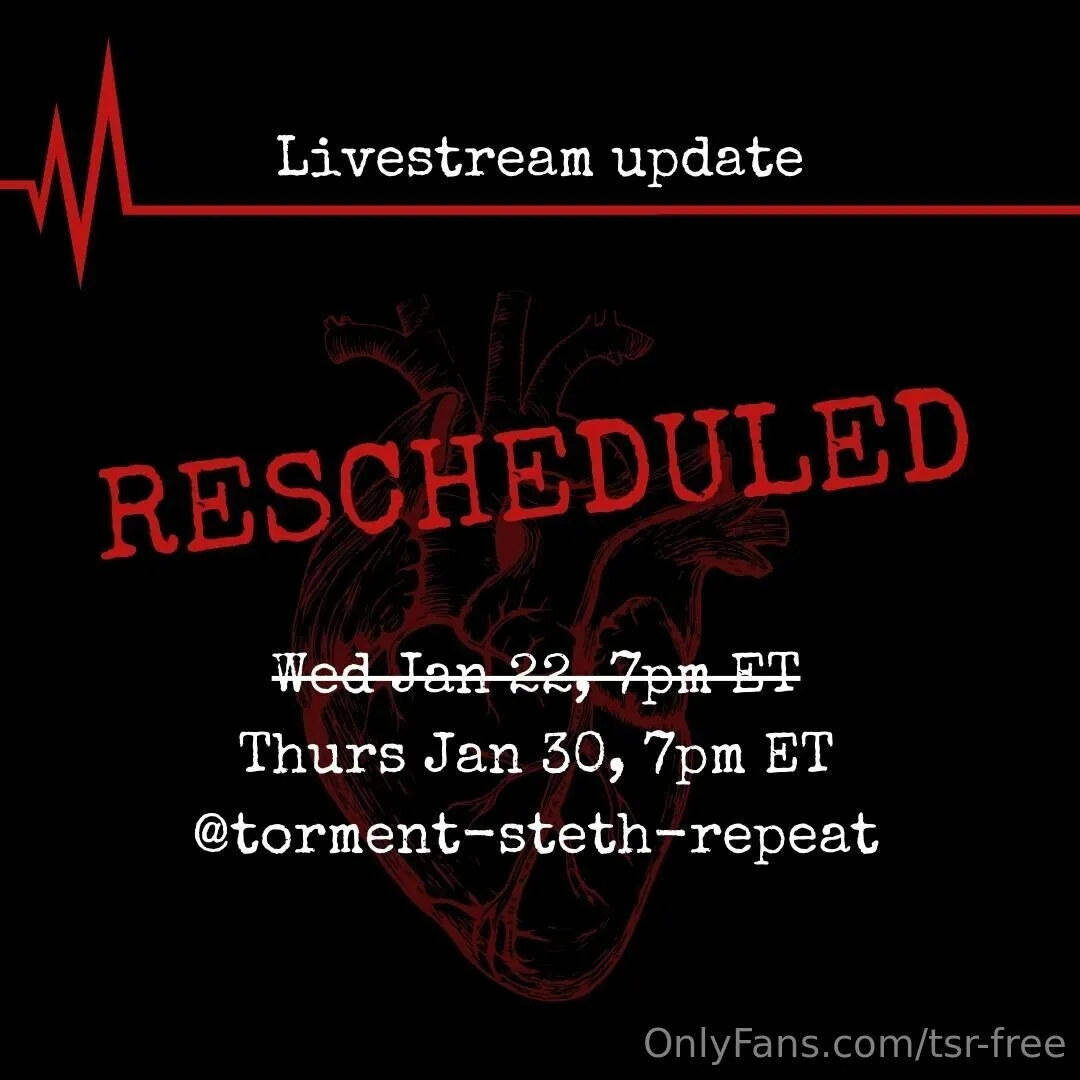 Livestream update

RESCHEDULED

~~Wed Jan 22, 7pm ET~~
Thurs Jan 30, 7pm ET
@torment-steth-repeat

OnlyFans.com/tsr-free